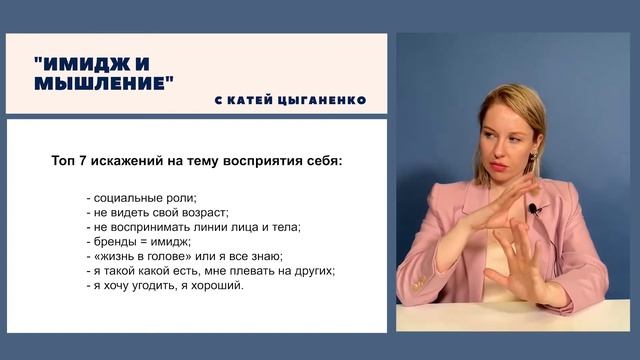 "ИМИДЖ И МЫШЛЕНИЕ"

С КАТЕЙ ЦЫГАНЕНКО

Топ 7 искажений на тему восприятия себя:

- социальные роли;
- не видеть свой возраст;
- не воспринимать линии лица и тела;
- бренды = имидж;
- «жизнь в голове» или я все знаю;
- я такой какой есть, мне плевать на других;
- я хочу угодить, я хороший.